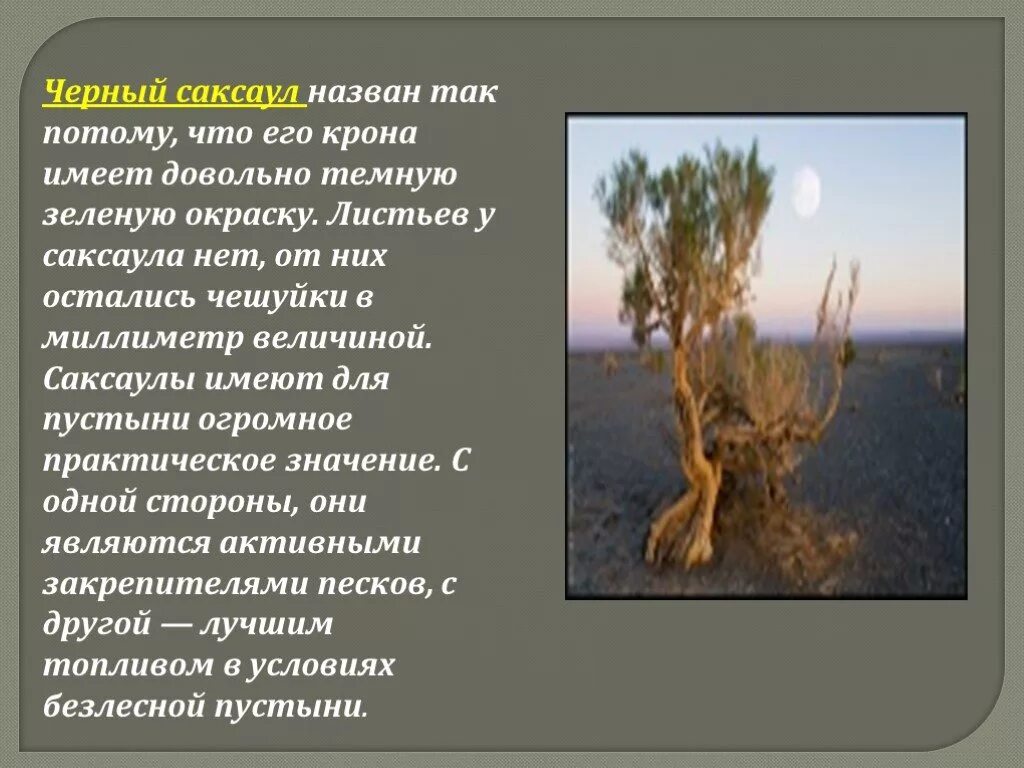 Черный саксаул назван так потому, что его крона имеет довольно темную зеленую окраску. Листьев у саксаула нет, от них остались чешуйки в миллиметр величиной. Саксаулы имеют для пустыни огромное практическое значение. С одной стороны, они являются активными закрепителями песков, с другой — лучшим топливом в условиях безлесной пустыни.